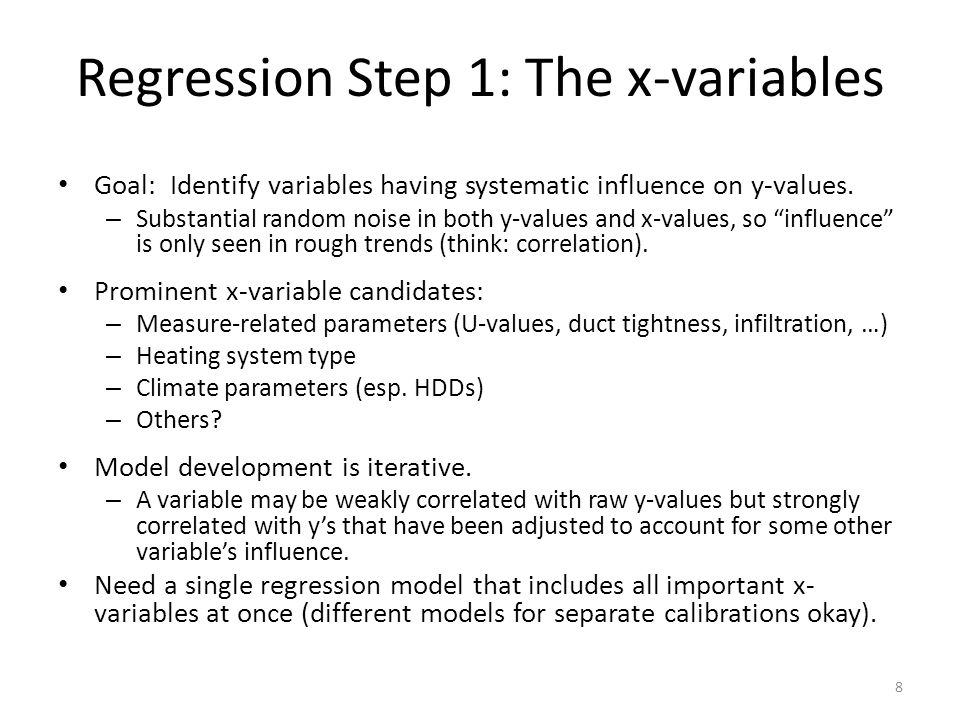 Regression Step 1: The x-variables

• Goal: Identify variables having systematic influence on y-values.
– Substantial random noise in both y-values and x-values, so “influence” is only seen in rough trends (think: correlation).

• Prominent x-variable candidates:
– Measure-related parameters (U-values, duct tightness, infiltration, …)
– Heating system type
– Climate parameters (esp. HDDs)
– Others?

• Model development is iterative.
– A variable may be weakly correlated with raw y-values but strongly correlated with y’s that have been adjusted to account for some other variable’s influence.

• Need a single regression model that includes all important x-variables at once (different models for separate calibrations okay).

8